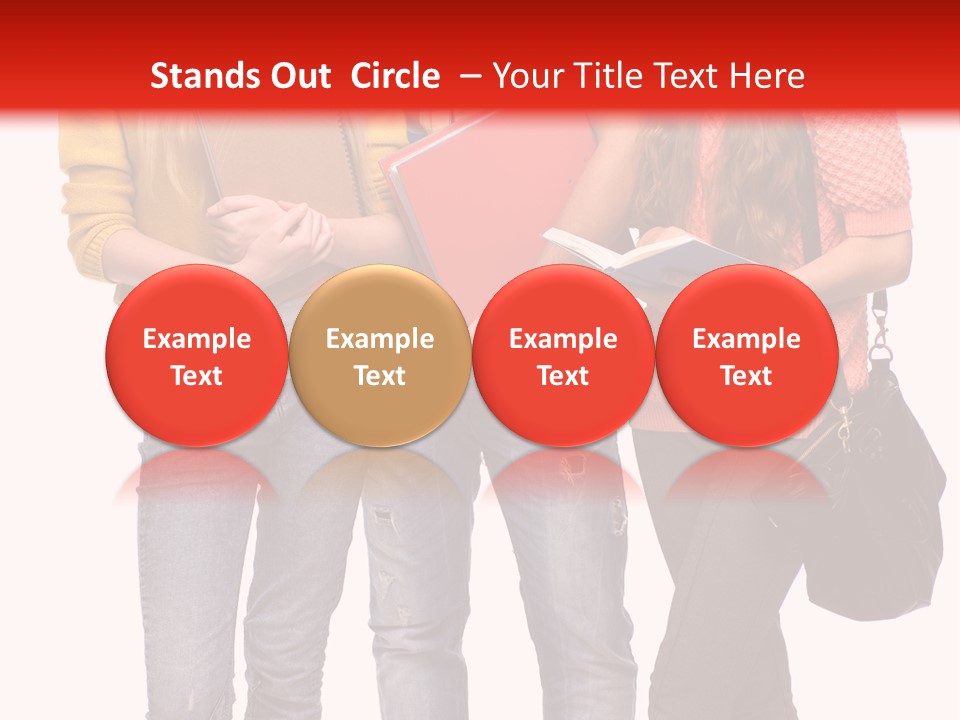 Stands Out Circle – Your Title Text Here

Example Text

Example Text

Example Text

Example Text